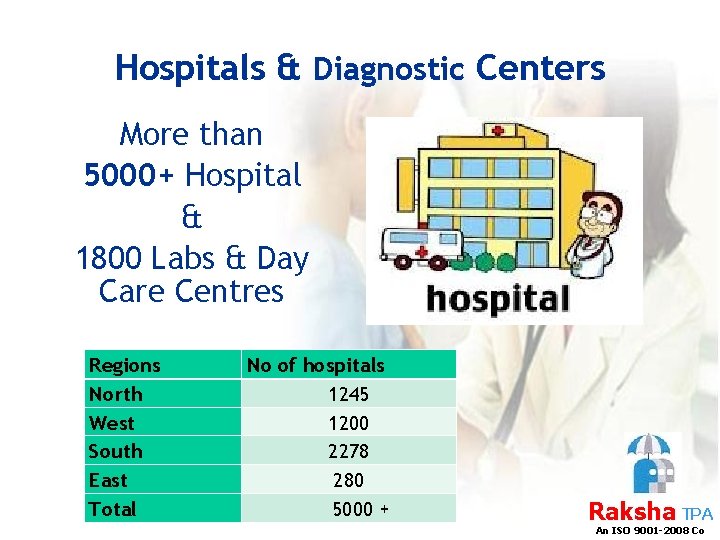 Hospitals & Diagnostic Centers

More than
5000+ Hospital
&
1800 Labs & Day Care Centres

hospital

| Regions | No of hospitals |
|---|---|
| North | 1245 |
| West | 1200 |
| South | 2278 |
| East | 280 |
| Total | 5000 + |

Raksha TPA
An ISO 9001-2008 Co